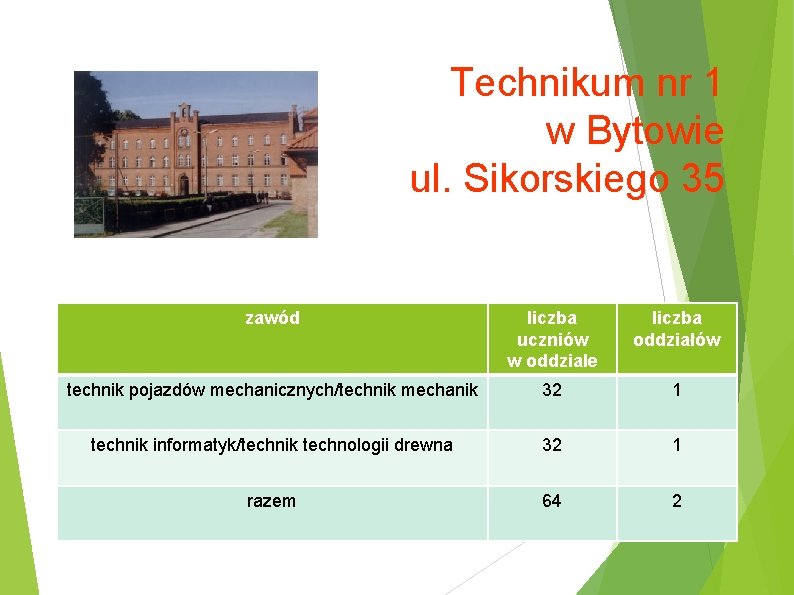 Technikum nr 1
w Bytowie
ul. Sikorskiego 35

| zawód | liczba uczniów w oddziale | liczba oddziałów |
|---|---|---|
| technik pojazdów mechanicznych/technik mechanik | 32 | 1 |
| technik informatyk/technik technologii drewna | 32 | 1 |
| razem | 64 | 2 |